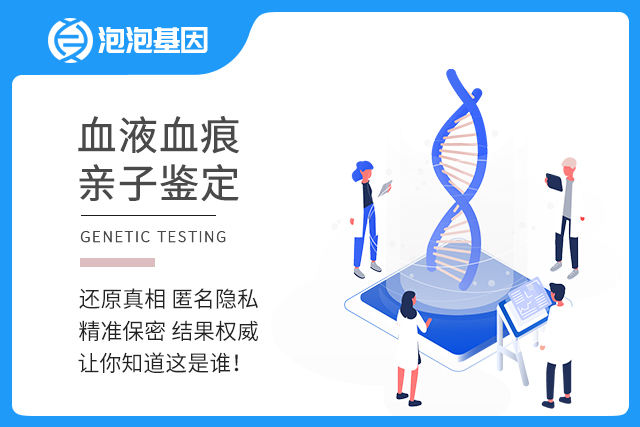 泡泡基因

血液血痕
亲子鉴定

GENETIC TESTING

还原真相 匿名隐私
精准保密 结果权威
让你知道这是谁！